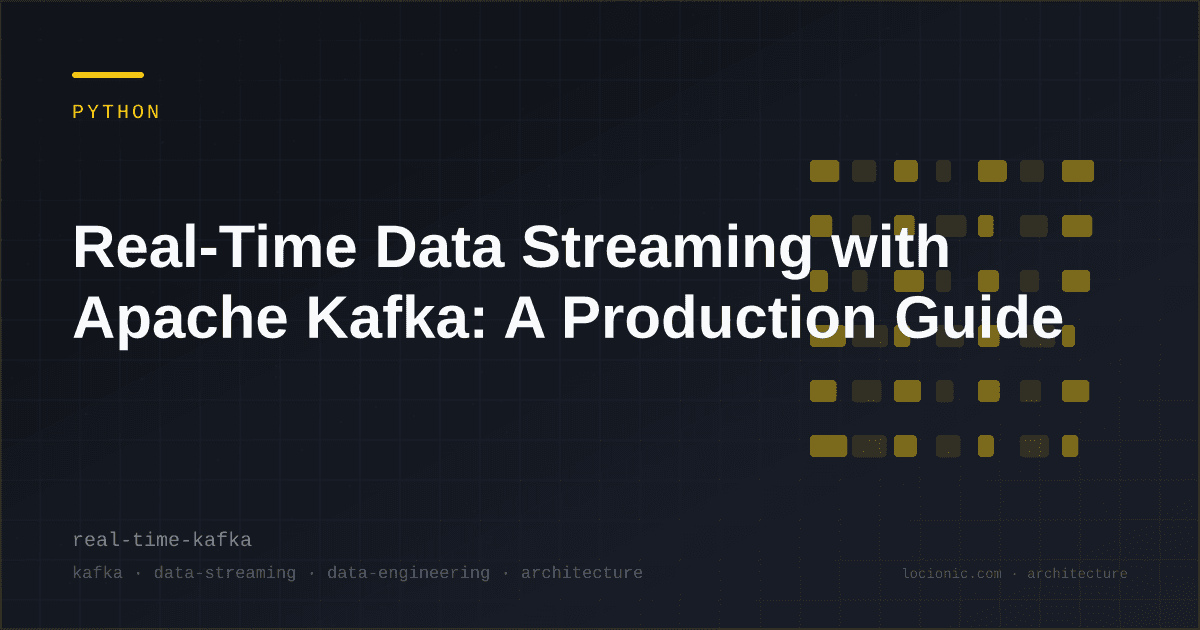 PYTHON

Real-Time Data Streaming with Apache Kafka: A Production Guide

real-time-kafka

kafka · data-streaming · data-engineering · architecture

locionic.com · architecture